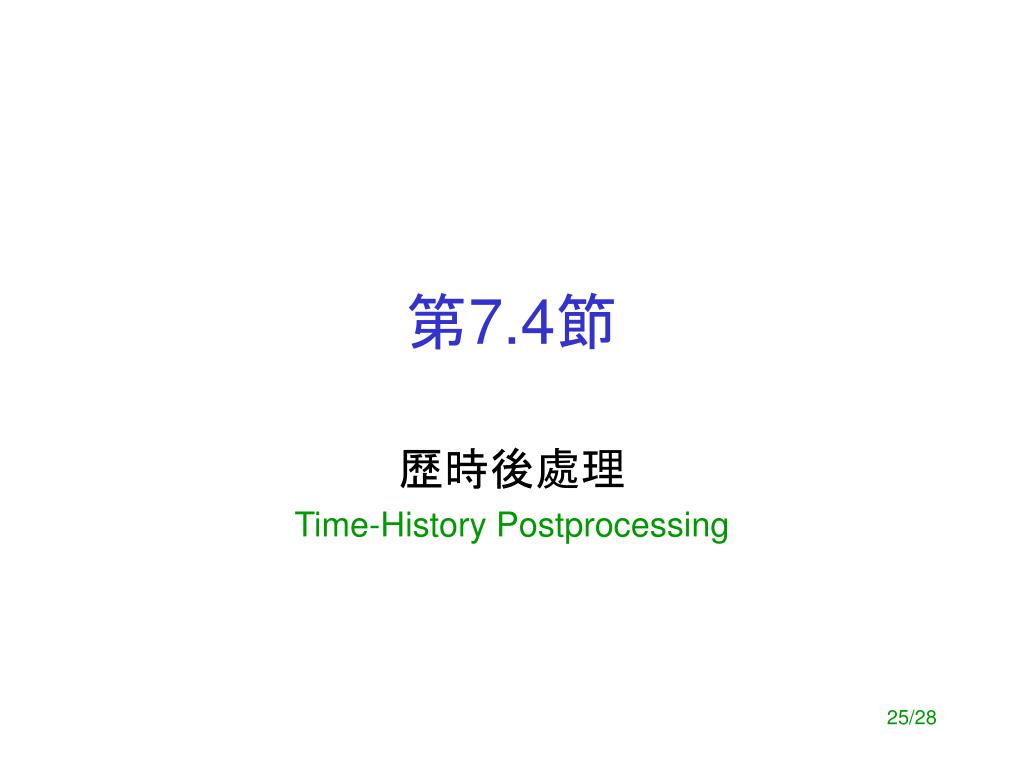 第7.4節

歷時後處理
Time-History Postprocessing

25/28